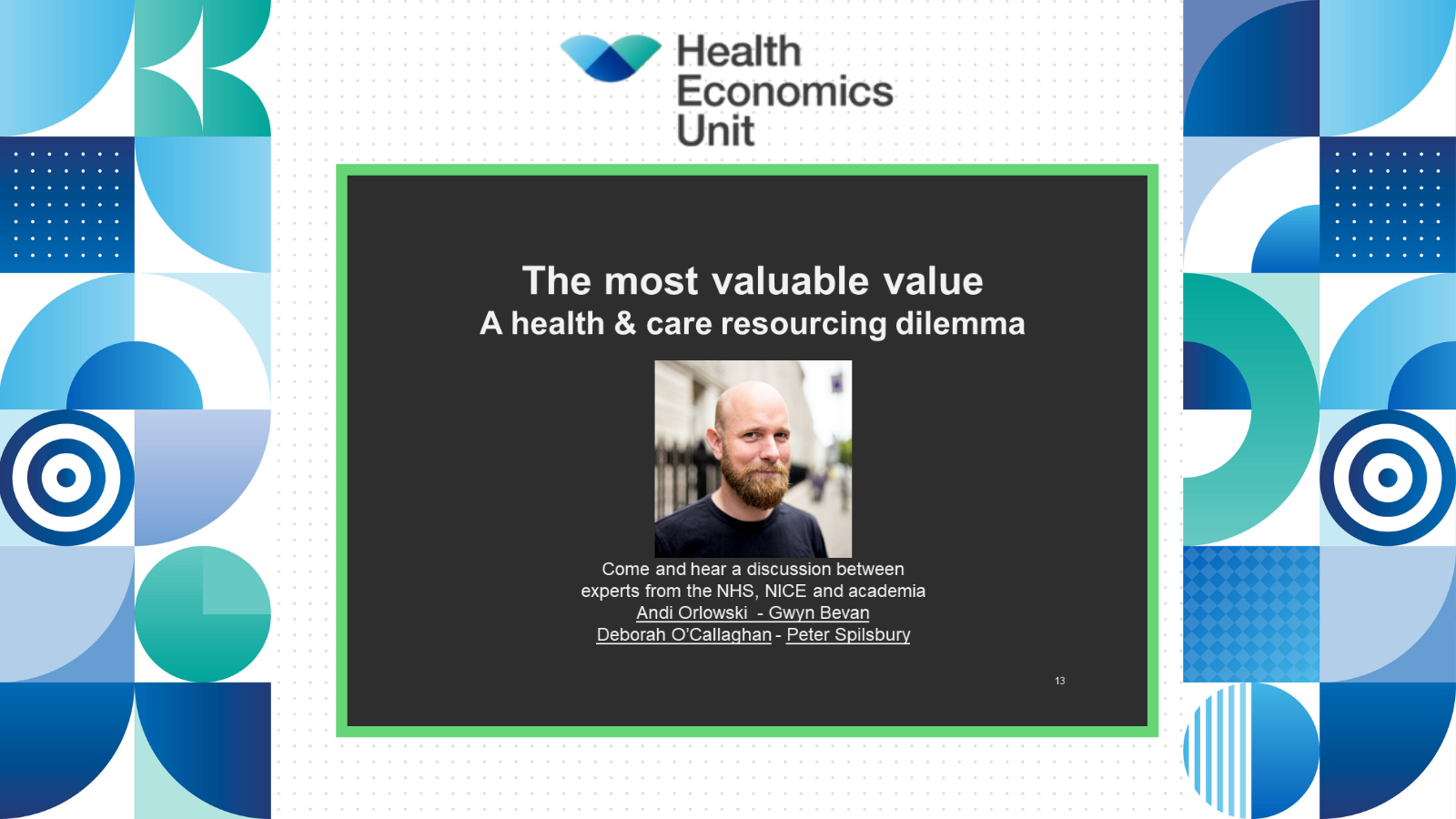 Health Economics Unit

The most valuable value
A health & care resourcing dilemma

Come and hear a discussion between experts from the NHS, NICE and academia
Andi Orlowski - Gwyn Bevan
Deborah O'Callaghan - Peter Spilsbury

13